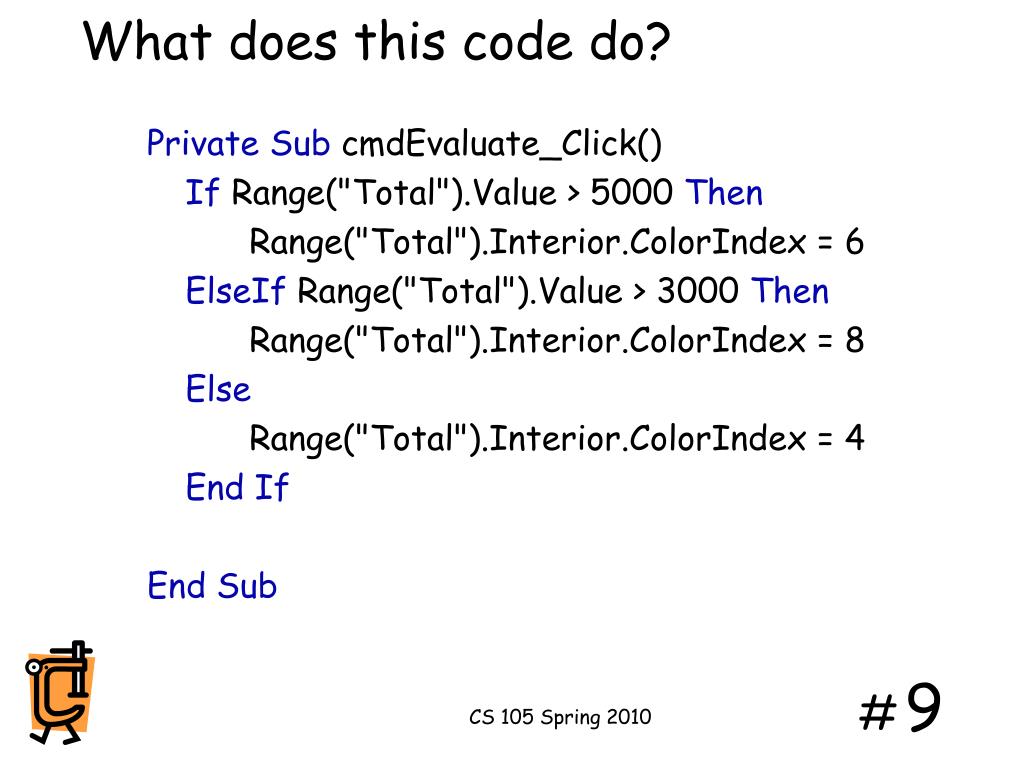 What does this code do?

Private Sub cmdEvaluate_Click()
If Range("Total").Value > 5000 Then
Range("Total").Interior.ColorIndex = 6
ElseIf Range("Total").Value > 3000 Then
Range("Total").Interior.ColorIndex = 8
Else
Range("Total").Interior.ColorIndex = 4
End If

End Sub

CS 105 Spring 2010

#9